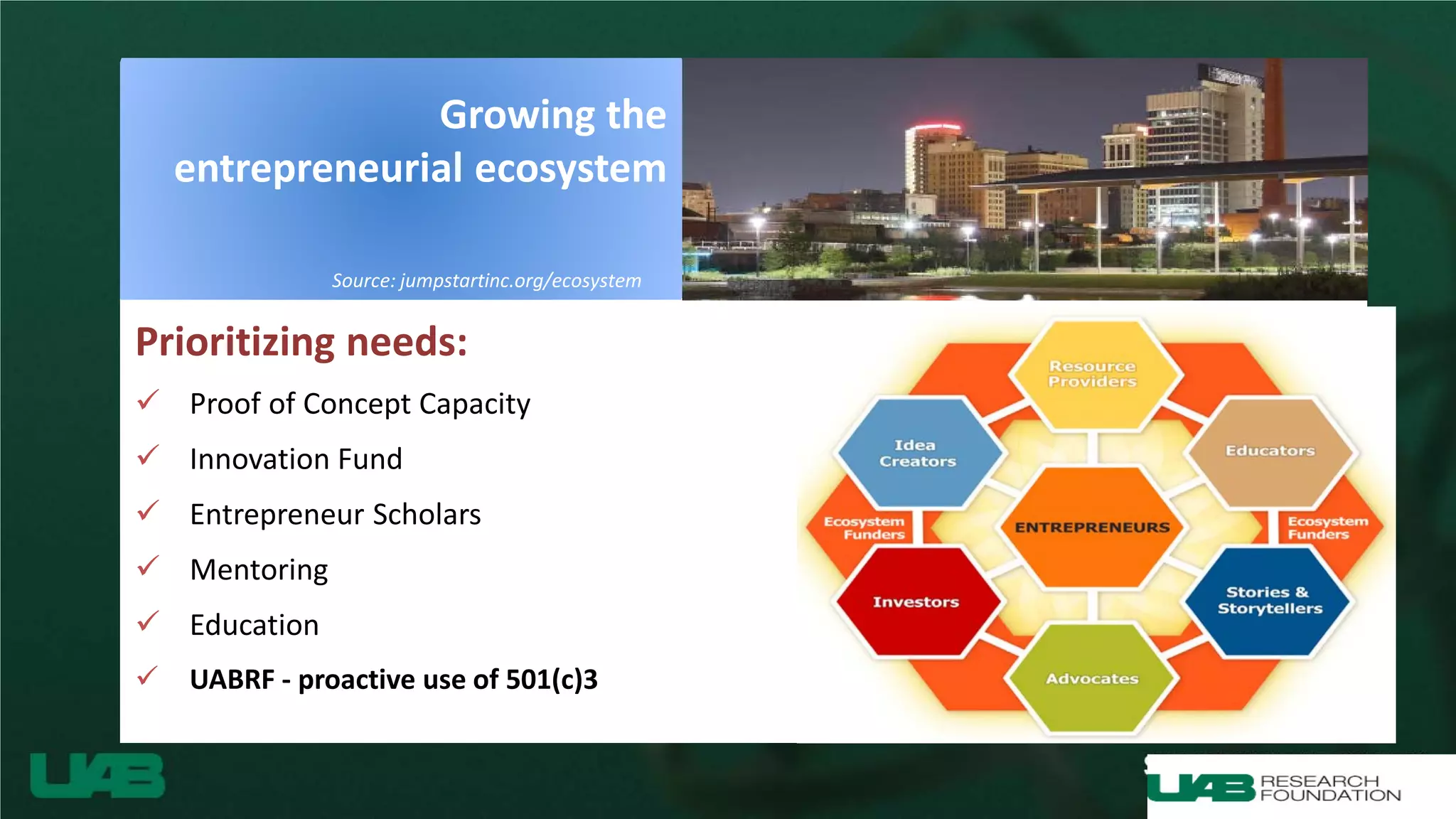 Growing the entrepreneurial ecosystem

Source: jumpstartinc.org/ecosystem

Prioritizing needs:

✓ Proof of Concept Capacity

✓ Innovation Fund

✓ Entrepreneur Scholars

✓ Mentoring

✓ Education

✓ UABRF - proactive use of 501(c)3

Resource Providers

Idea Creators

Educators

Ecosystem Funders

ENTREPRENEURS

Ecosystem Funders

Investors

Stories & Storytellers

Advocates

UAB

UAB RESEARCH FOUNDATION